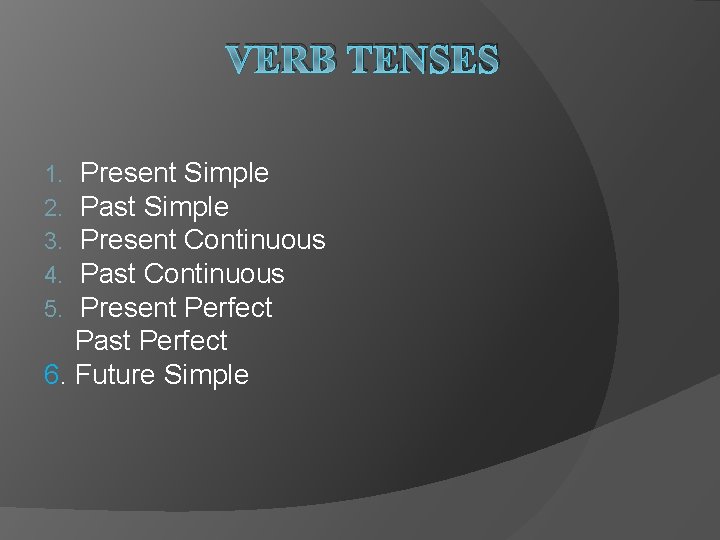 VERB TENSES

1. Present Simple
2. Past Simple
3. Present Continuous
4. Past Continuous
5. Present Perfect
Past Perfect
6. Future Simple